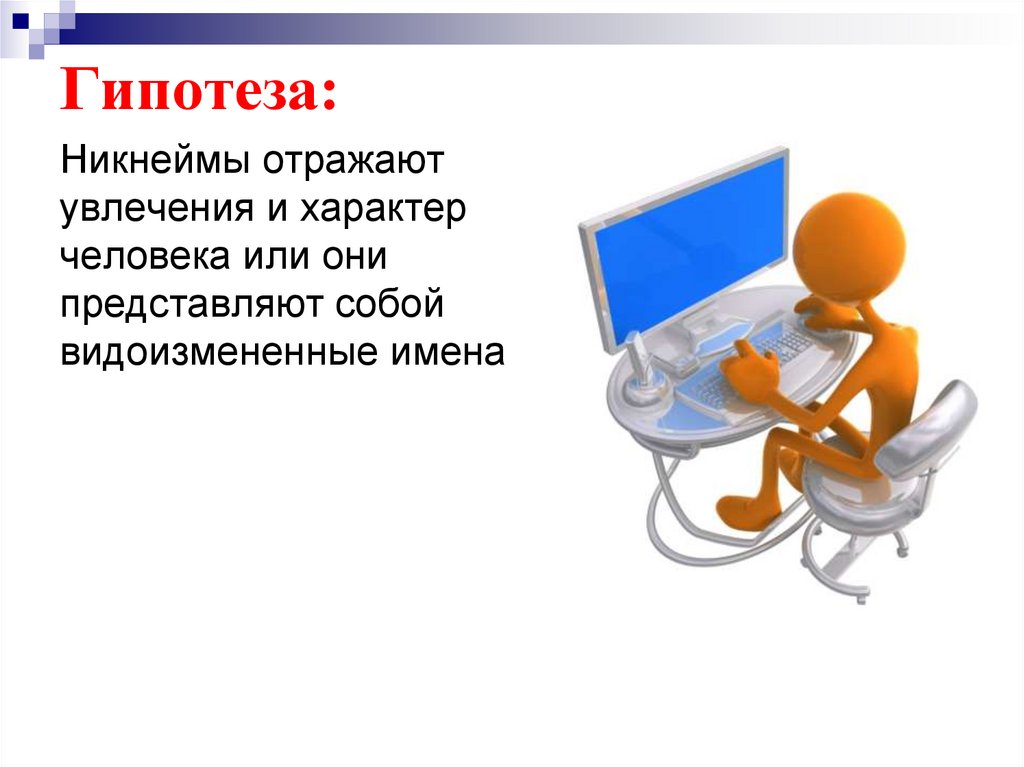 Гипотеза:

Никнеймы отражают увлечения и характер человека или они представляют собой видоизмененные имена